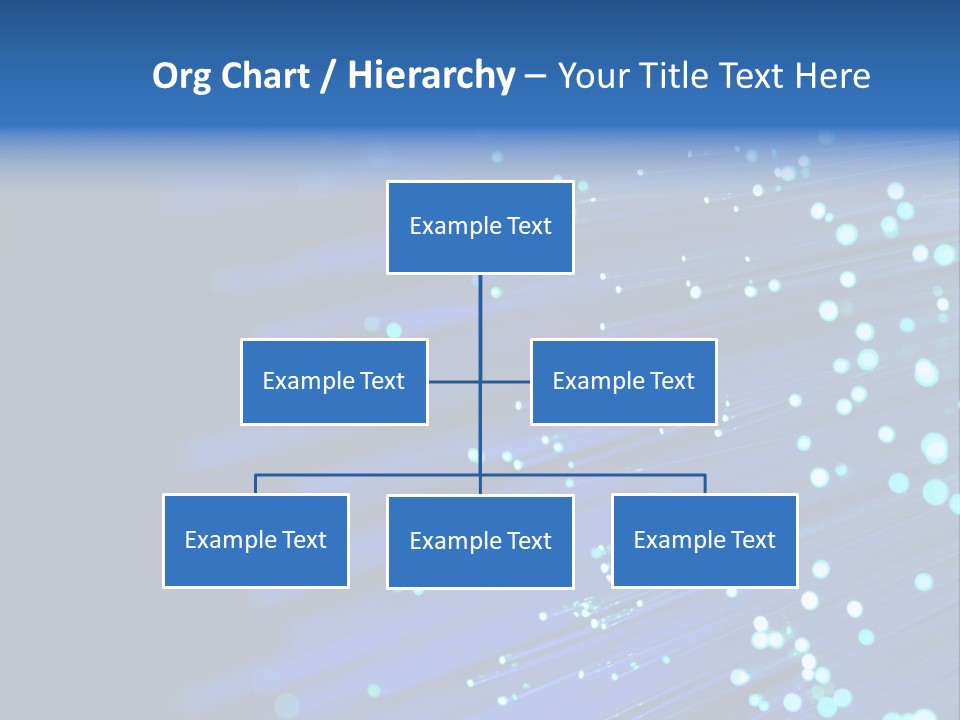 Org Chart / Hierarchy – Your Title Text Here

Example Text

Example Text

Example Text

Example Text

Example Text

Example Text